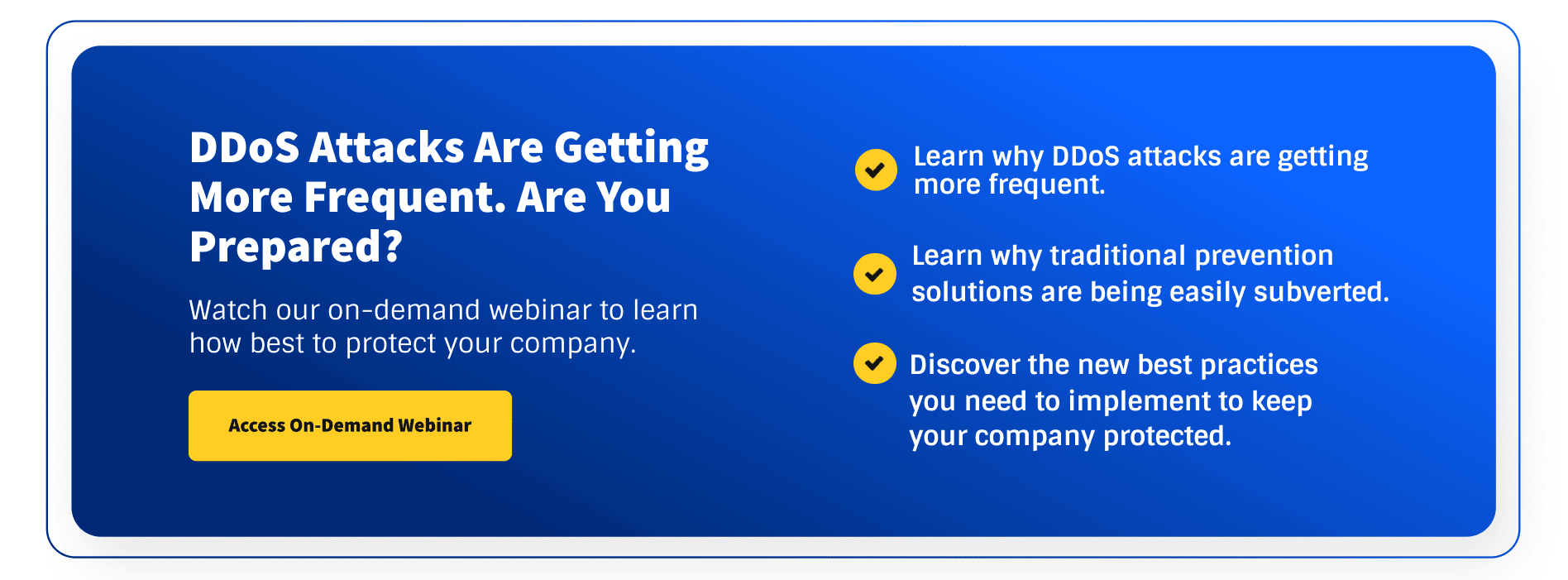 DDoS Attacks Are Getting More Frequent. Are You Prepared?

Watch our on-demand webinar to learn how best to protect your company.

Access On-Demand Webinar

Learn why DDoS attacks are getting more frequent.

Learn why traditional prevention solutions are being easily subverted.

Discover the new best practices you need to implement to keep your company protected.